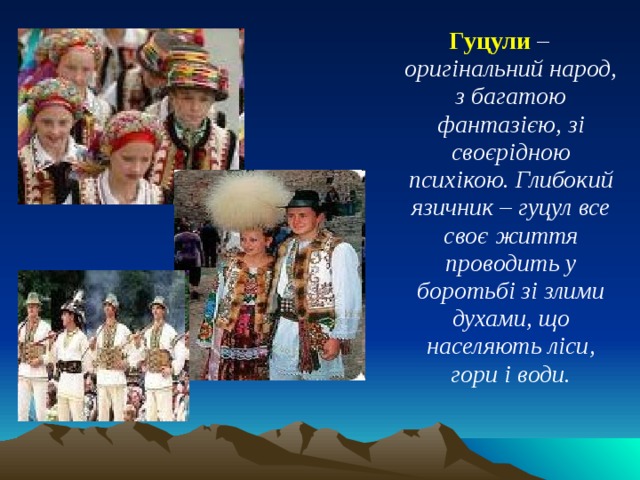 Гуцули – оригінальний народ, з багатою фантазією, зі своєрідною психікою. Глибокий язичник – гуцул все своє життя проводить у боротьбі зі злими духами, що населяють ліси, гори і води.